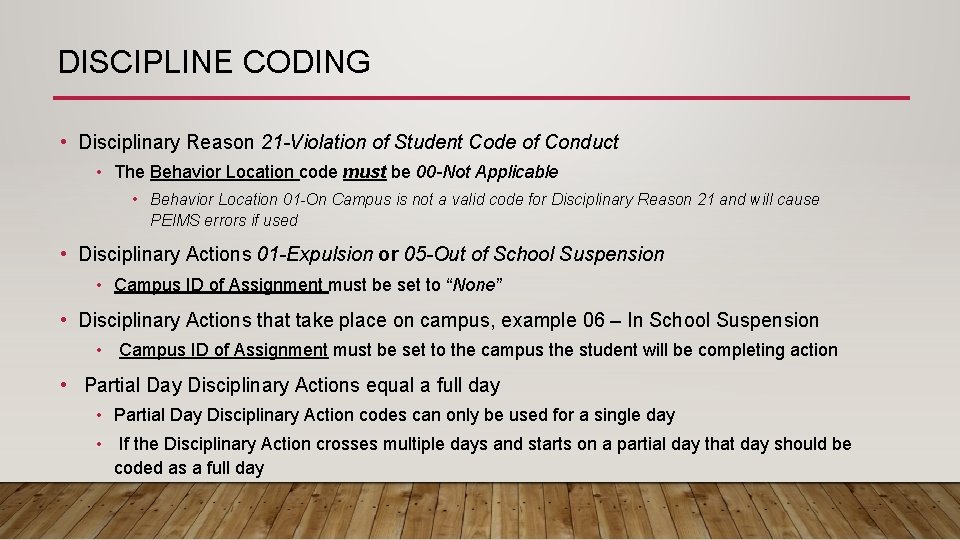 DISCIPLINE CODING

• Disciplinary Reason 21-Violation of Student Code of Conduct

• The Behavior Location code must be 00-Not Applicable

• Behavior Location 01-On Campus is not a valid code for Disciplinary Reason 21 and will cause PEIMS errors if used

• Disciplinary Actions 01-Expulsion or 05-Out of School Suspension

• Campus ID of Assignment must be set to "None"

• Disciplinary Actions that take place on campus, example 06 – In School Suspension

• Campus ID of Assignment must be set to the campus the student will be completing action

• Partial Day Disciplinary Actions equal a full day

• Partial Day Disciplinary Action codes can only be used for a single day

• If the Disciplinary Action crosses multiple days and starts on a partial day that day should be coded as a full day